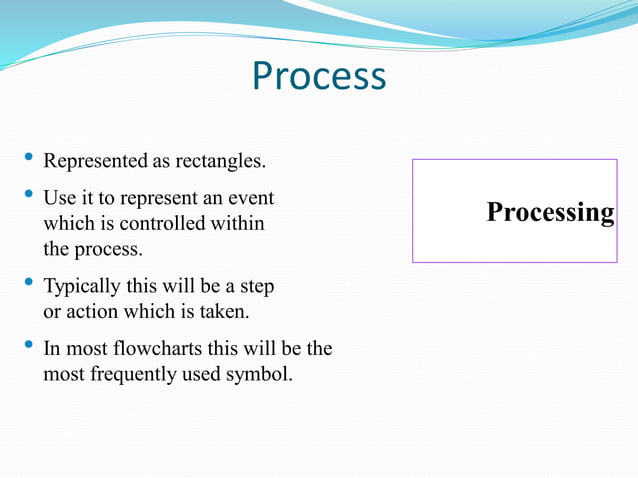 Process

• Represented as rectangles.
• Use it to represent an event which is controlled within the process.
• Typically this will be a step or action which is taken.
• In most flowcharts this will be the most frequently used symbol.

Processing